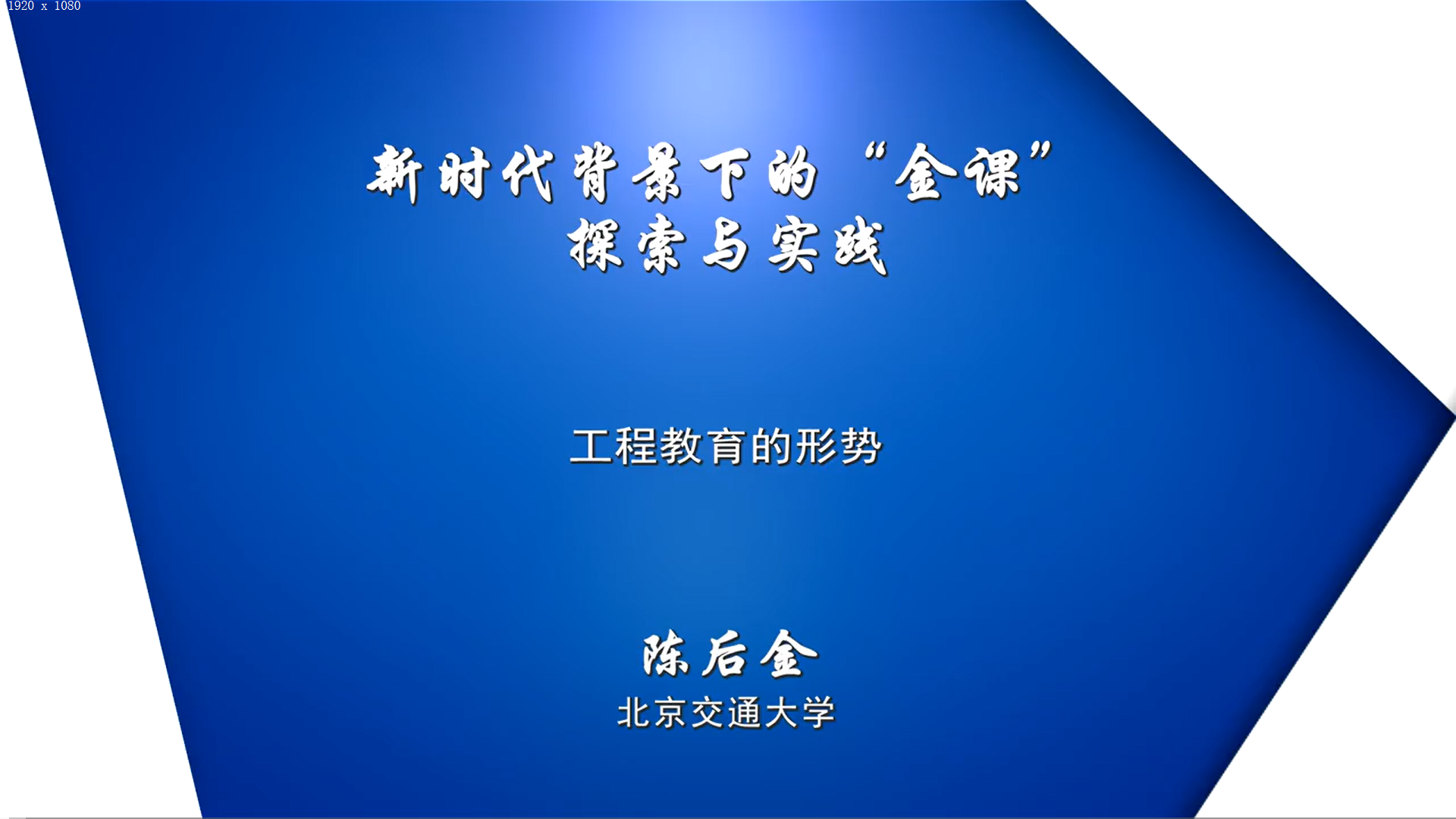 1920 x 1080

新时代背景下的“金课”
探索与实践

工程教育的形势

陈后金
北京交通大学